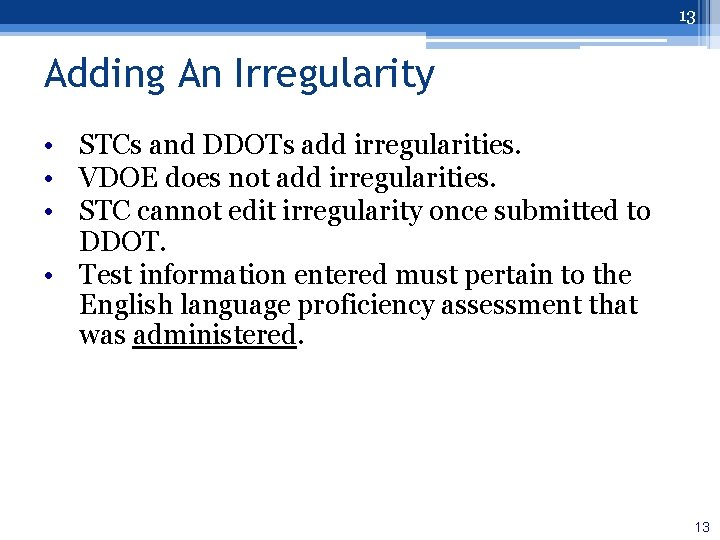 13

Adding An Irregularity

• STCs and DDOTs add irregularities.
• VDOE does not add irregularities.
• STC cannot edit irregularity once submitted to DDOT.
• Test information entered must pertain to the English language proficiency assessment that was administered.

13